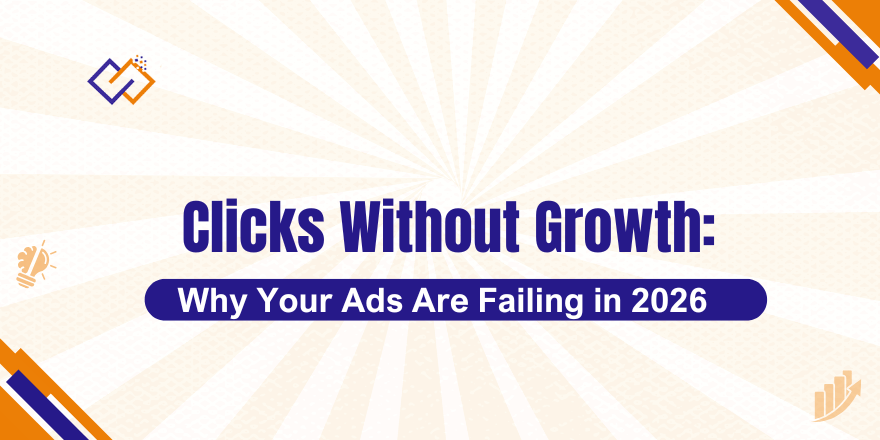 Clicks Without Growth:

Why Your Ads Are Failing in 2026